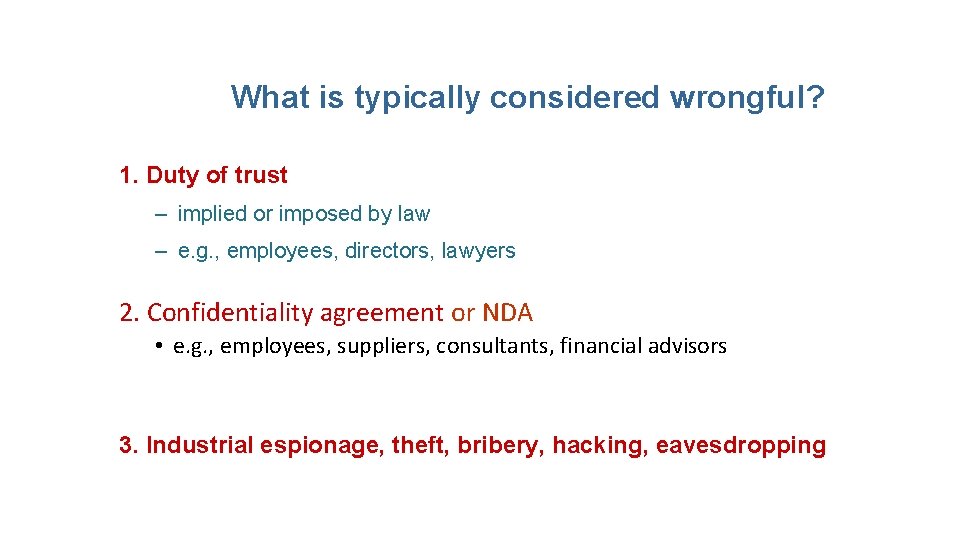 What is typically considered wrongful?

1. Duty of trust

– implied or imposed by law

– e.g., employees, directors, lawyers

2. Confidentiality agreement or NDA

• e.g., employees, suppliers, consultants, financial advisors

3. Industrial espionage, theft, bribery, hacking, eavesdropping